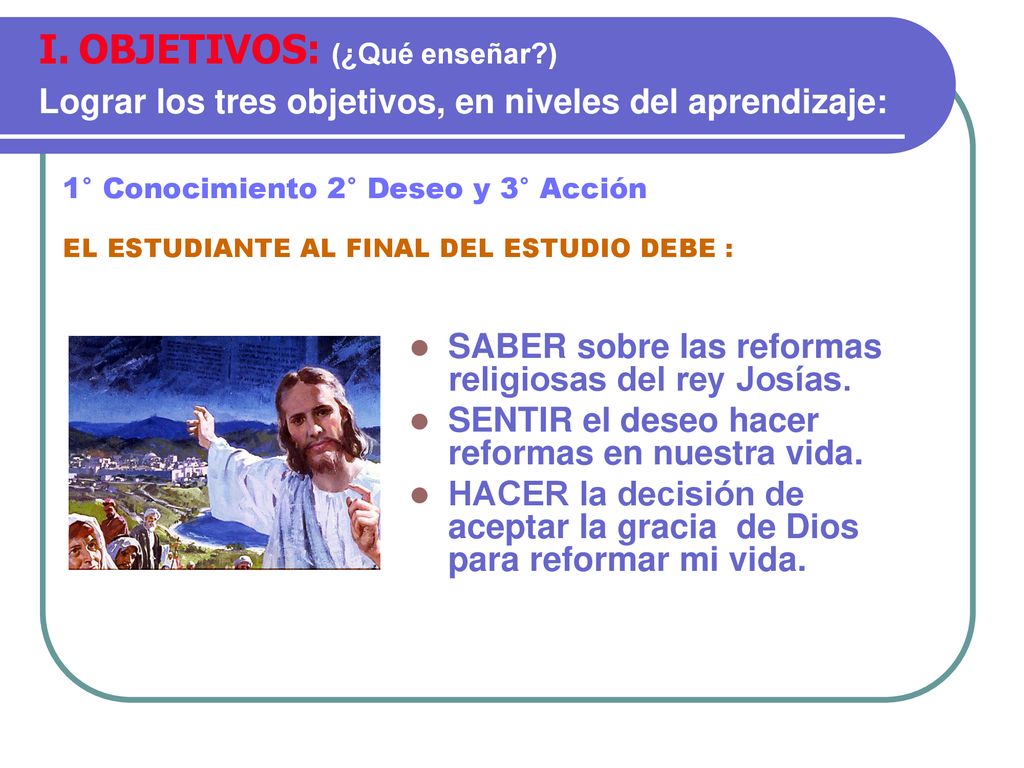 I. OBJETIVOS: (¿Qué enseñar?)
Lograr los tres objetivos, en niveles del aprendizaje:

1° Conocimiento 2° Deseo y 3° Acción

EL ESTUDIANTE AL FINAL DEL ESTUDIO DEBE :

- SABER sobre las reformas religiosas del rey Josías.
- SENTIR el deseo hacer reformas en nuestra vida.
- HACER la decisión de aceptar la gracia de Dios para reformar mi vida.